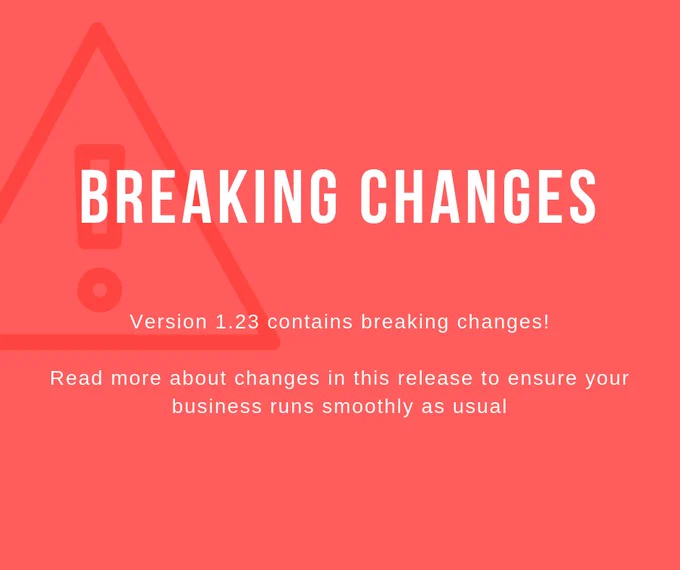 BREAKING CHANGES

Version 1.23 contains breaking changes!

Read more about changes in this release to ensure your business runs smoothly as usual